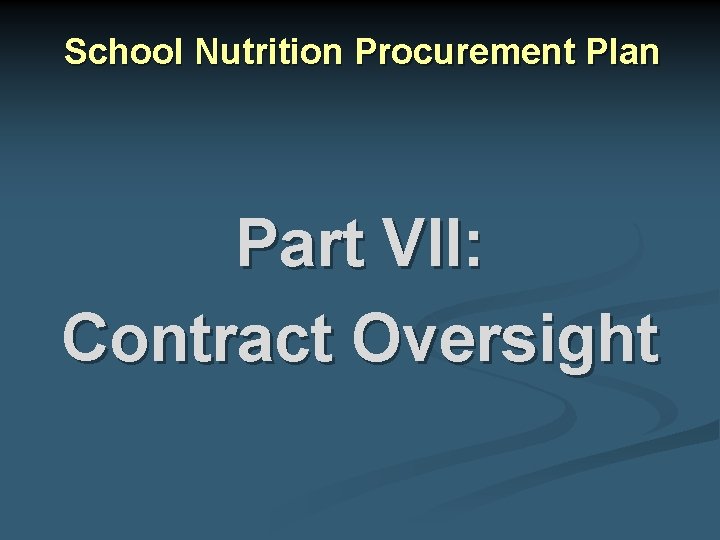 School Nutrition Procurement Plan

Part VII:
Contract Oversight